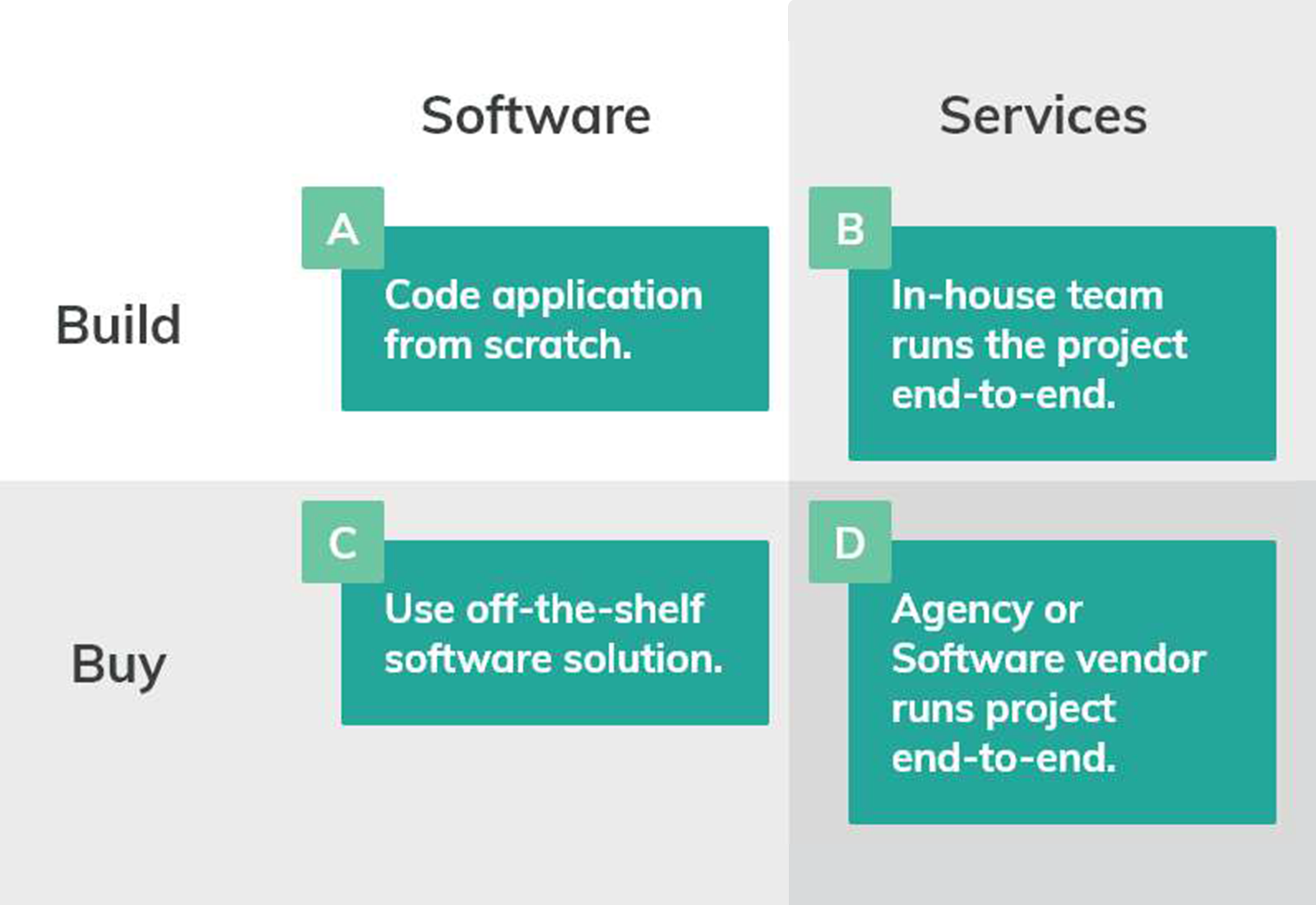 | | Software | Services |
|---|---|---|
| Build | A Code application from scratch. | B In-house team runs the project end-to-end. |
| Buy | C Use off-the-shelf software solution. | D Agency or Software vendor runs project end-to-end. |